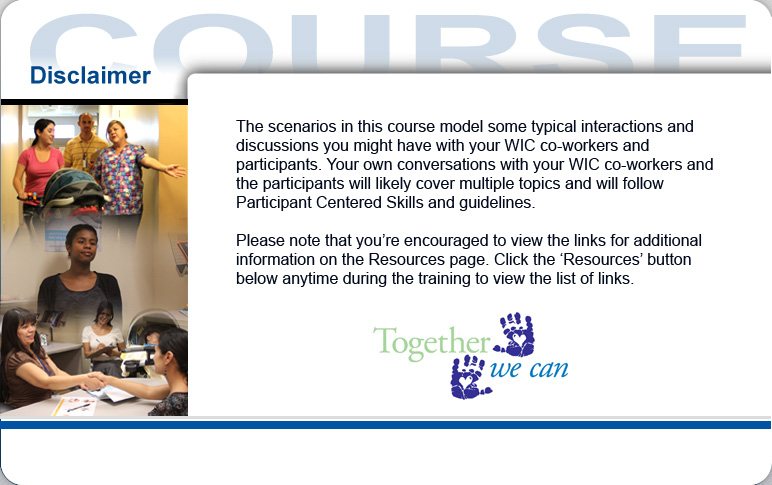 COURSE

Disclaimer

The scenarios in this course model some typical interactions and discussions you might have with your WIC co-workers and participants. Your own conversations with your WIC co-workers and the participants will likely cover multiple topics and will follow Participant Centered Skills and guidelines.

Please note that you're encouraged to view the links for additional information on the Resources page. Click the 'Resources' button below anytime during the training to view the list of links.

Together we can